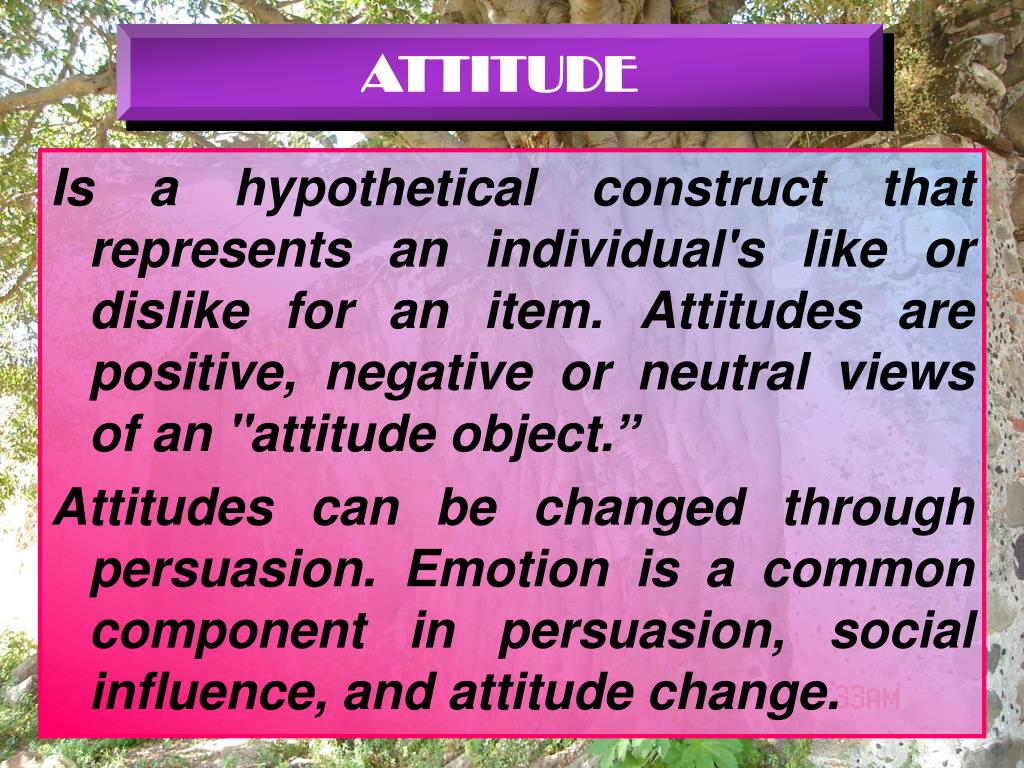 ATTITUDE

Is a hypothetical construct that represents an individual's like or dislike for an item. Attitudes are positive, negative or neutral views of an "attitude object.”

Attitudes can be changed through persuasion. Emotion is a common component in persuasion, social influence, and attitude change.

33AM